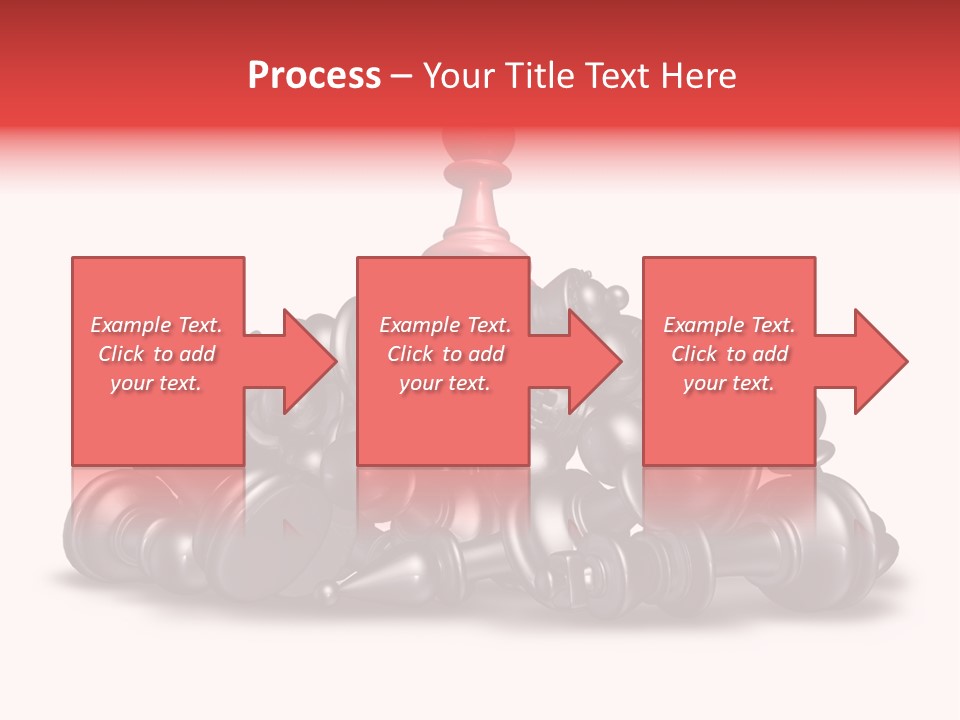 Process – Your Title Text Here

Example Text. Click to add your text.

Example Text. Click to add your text.

Example Text. Click to add your text.